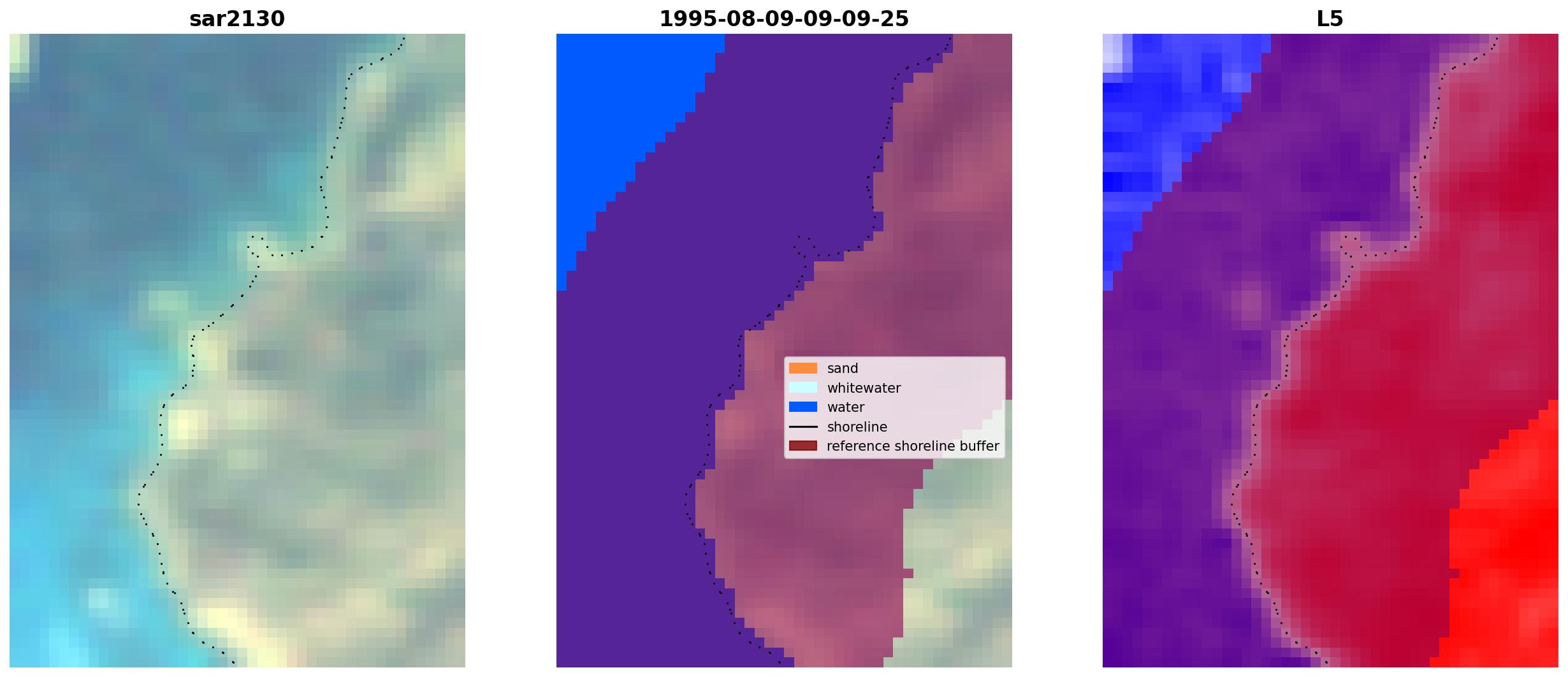 sar2130

1995-08-09-09-09-25

sand
whitewater
water
shoreline
reference shoreline buffer

L5